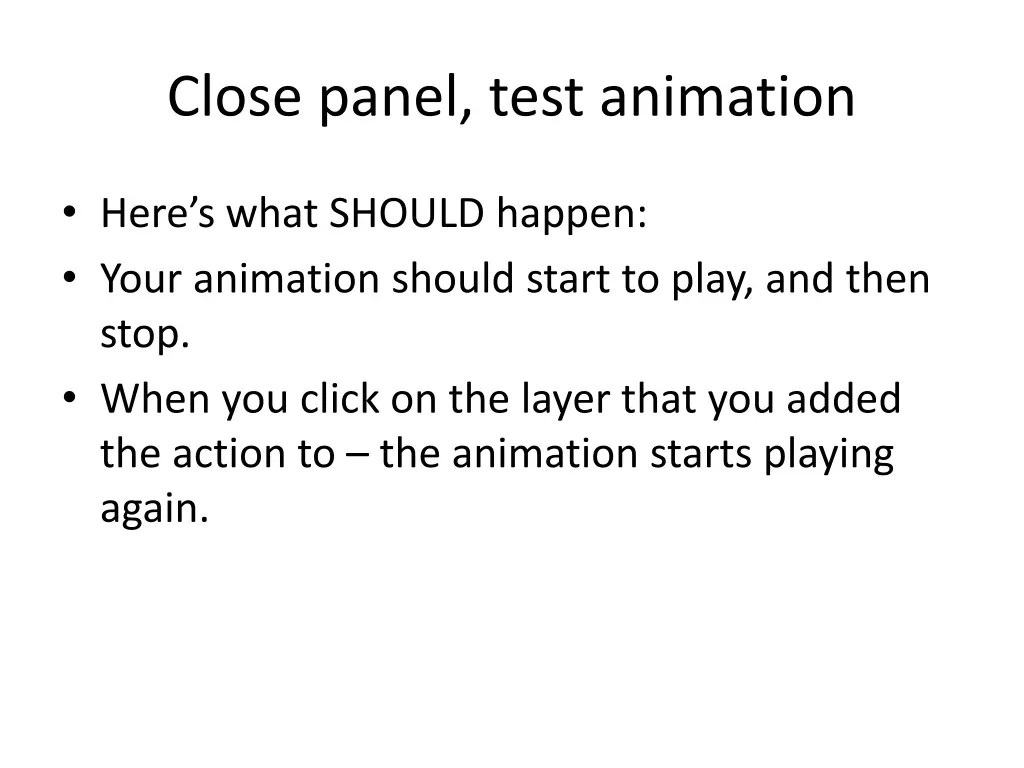 Close panel, test animation

• Here’s what SHOULD happen:
• Your animation should start to play, and then stop.
• When you click on the layer that you added the action to – the animation starts playing again.